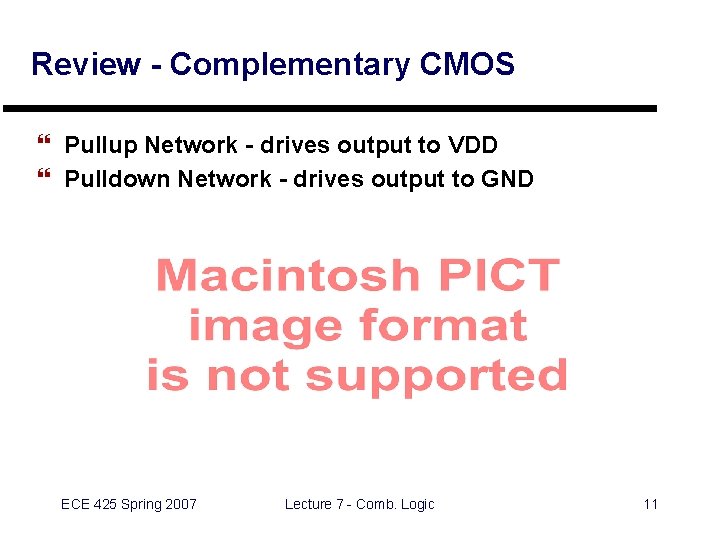 Review - Complementary CMOS

❝ Pullup Network - drives output to VDD
❝ Pulldown Network - drives output to GND

Macintosh PICT
image format
is not supported

ECE 425 Spring 2007

Lecture 7 - Comb. Logic

11